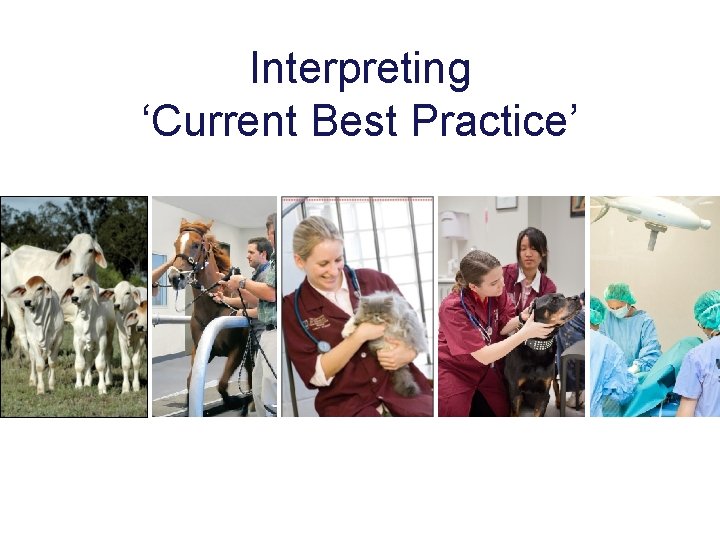 Interpreting
'Current Best Practice'